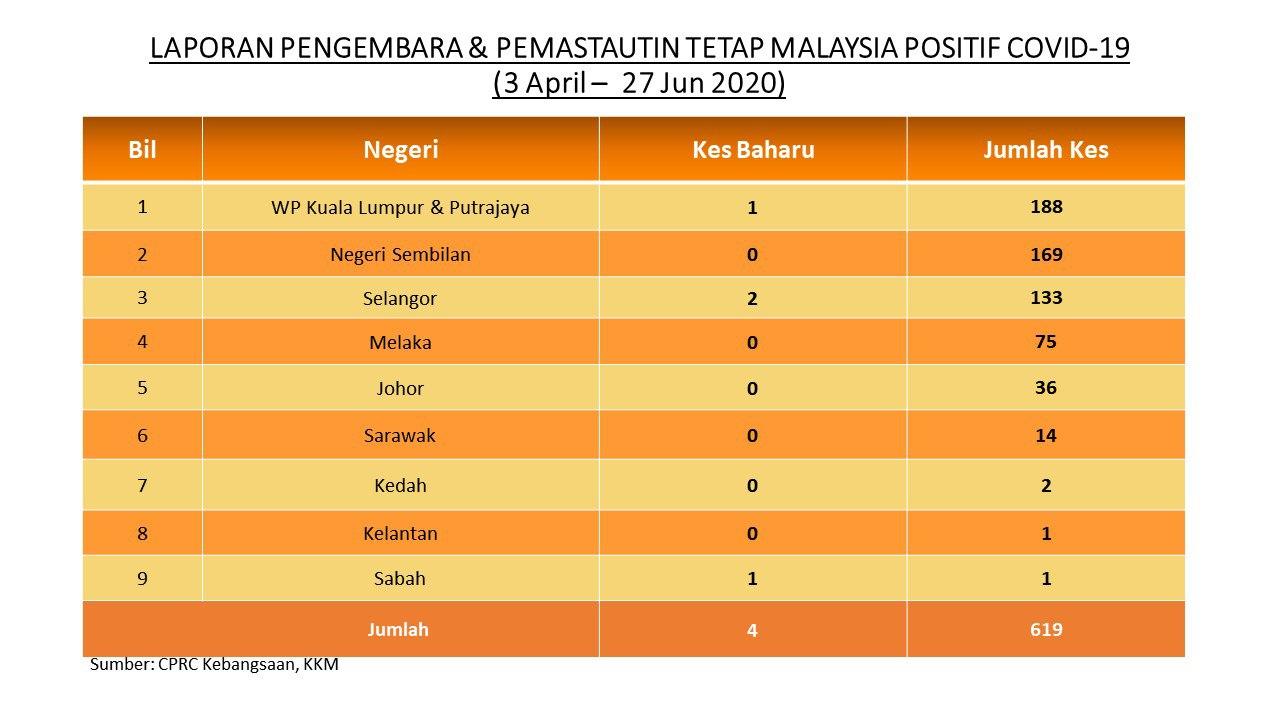 LAPORAN PENGEMBARA & PEMASTAUTIN TETAP MALAYSIA POSITIF COVID-19
(3 April – 27 Jun 2020)

| Bil | Negeri | Kes Baharu | Jumlah Kes |
|---|---|---|---|
| 1 | WP Kuala Lumpur & Putrajaya | 1 | 188 |
| 2 | Negeri Sembilan | 0 | 169 |
| 3 | Selangor | 2 | 133 |
| 4 | Melaka | 0 | 75 |
| 5 | Johor | 0 | 36 |
| 6 | Sarawak | 0 | 14 |
| 7 | Kedah | 0 | 2 |
| 8 | Kelantan | 0 | 1 |
| 9 | Sabah | 1 | 1 |
| Jumlah | | 4 | 619 |

Sumber: CPRC Kebangsaan, KKM